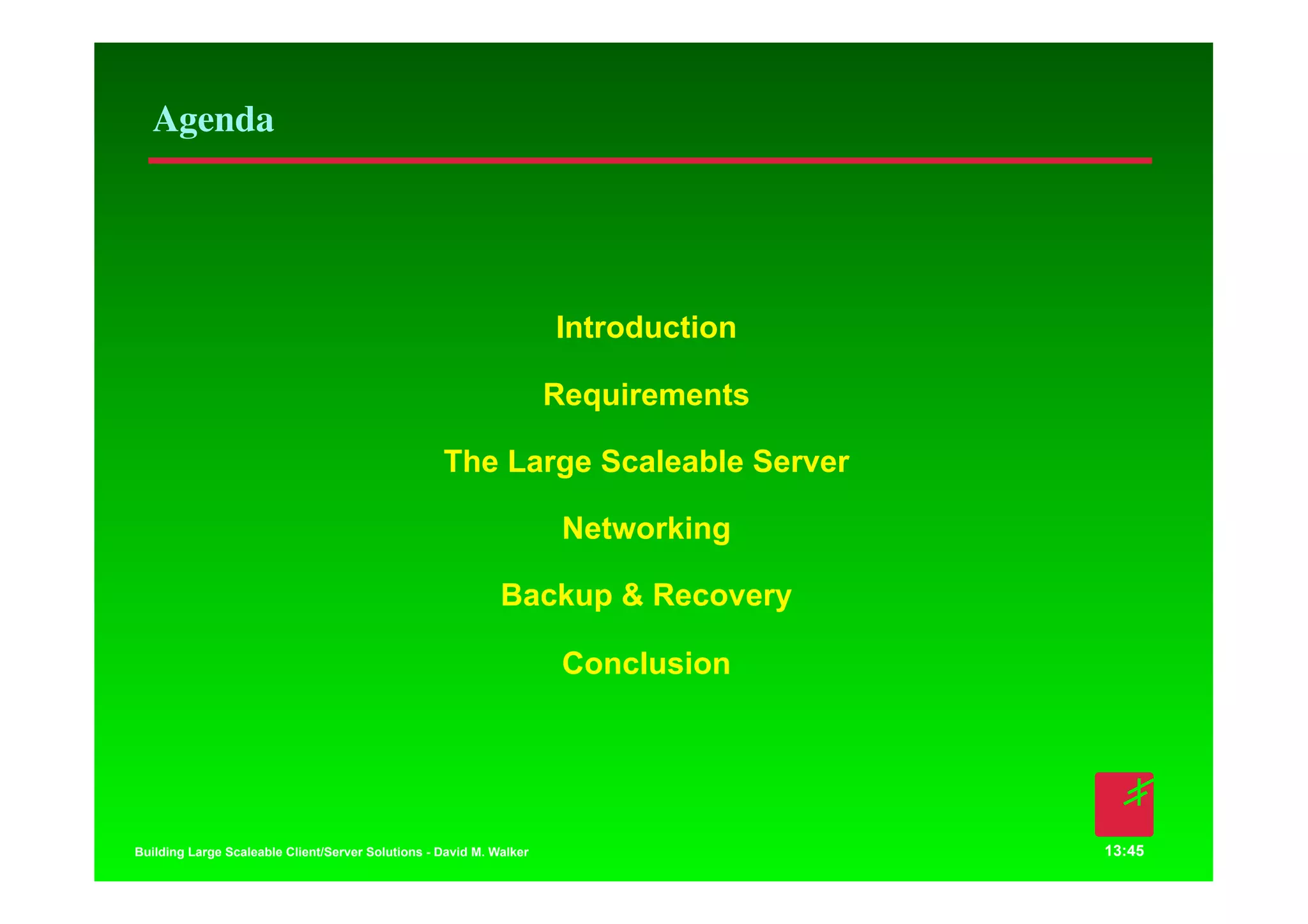 Agenda

Introduction

Requirements

The Large Scaleable Server

Networking

Backup & Recovery

Conclusion

Building Large Scaleable Client/Server Solutions - David M. Walker

13:45